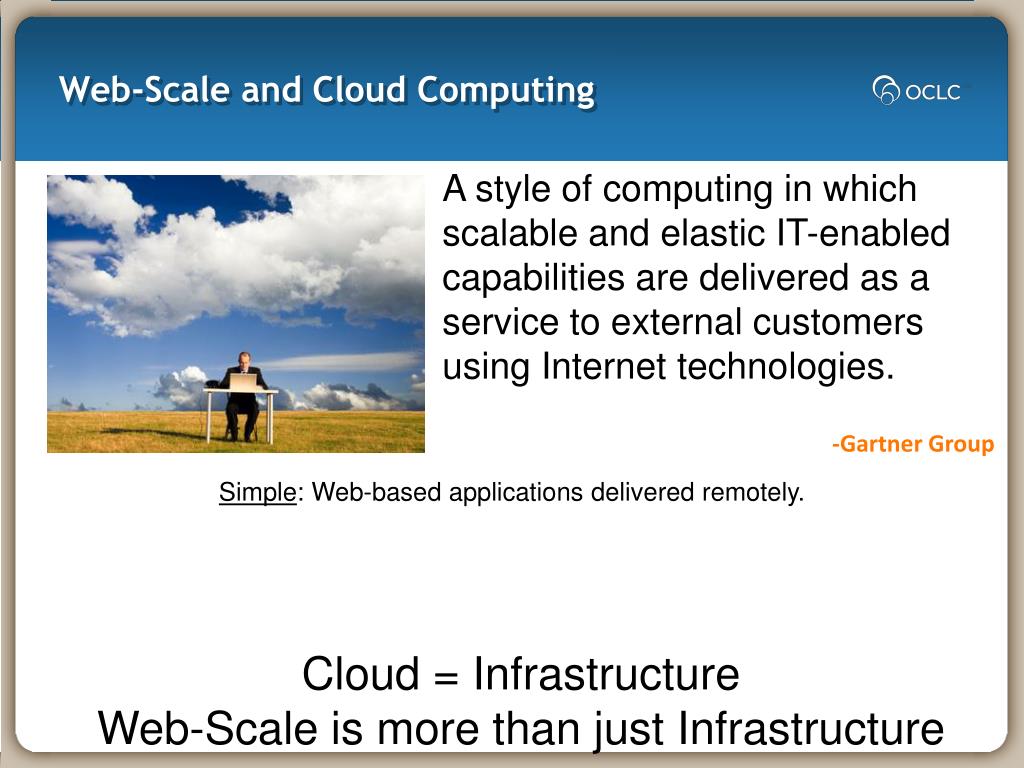 Web-Scale and Cloud Computing

OCLC

A style of computing in which scalable and elastic IT-enabled capabilities are delivered as a service to external customers using Internet technologies.

-Gartner Group

Simple: Web-based applications delivered remotely.

Cloud = Infrastructure
Web-Scale is more than just Infrastructure